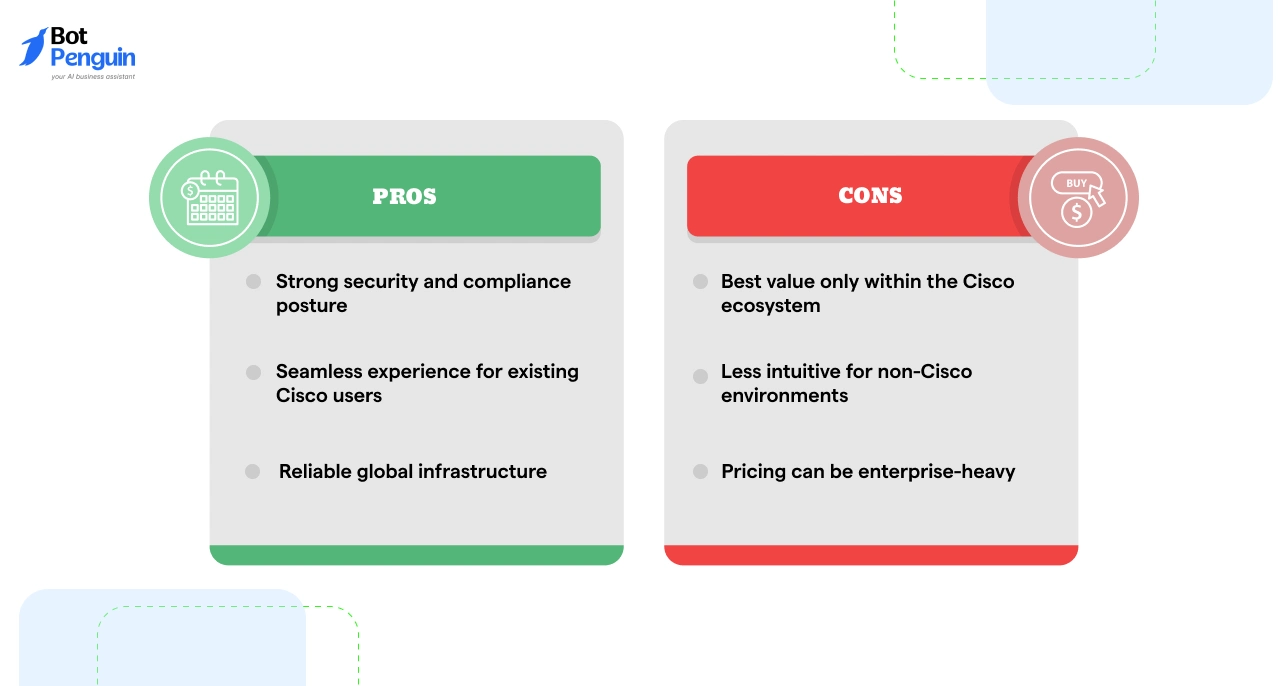 Bot Penguin
your AI business assistant

PROS

Strong security and compliance posture

Seamless experience for existing Cisco users

Reliable global infrastructure

CONS

BUY

Best value only within the Cisco ecosystem

Less intuitive for non-Cisco environments

Pricing can be enterprise-heavy